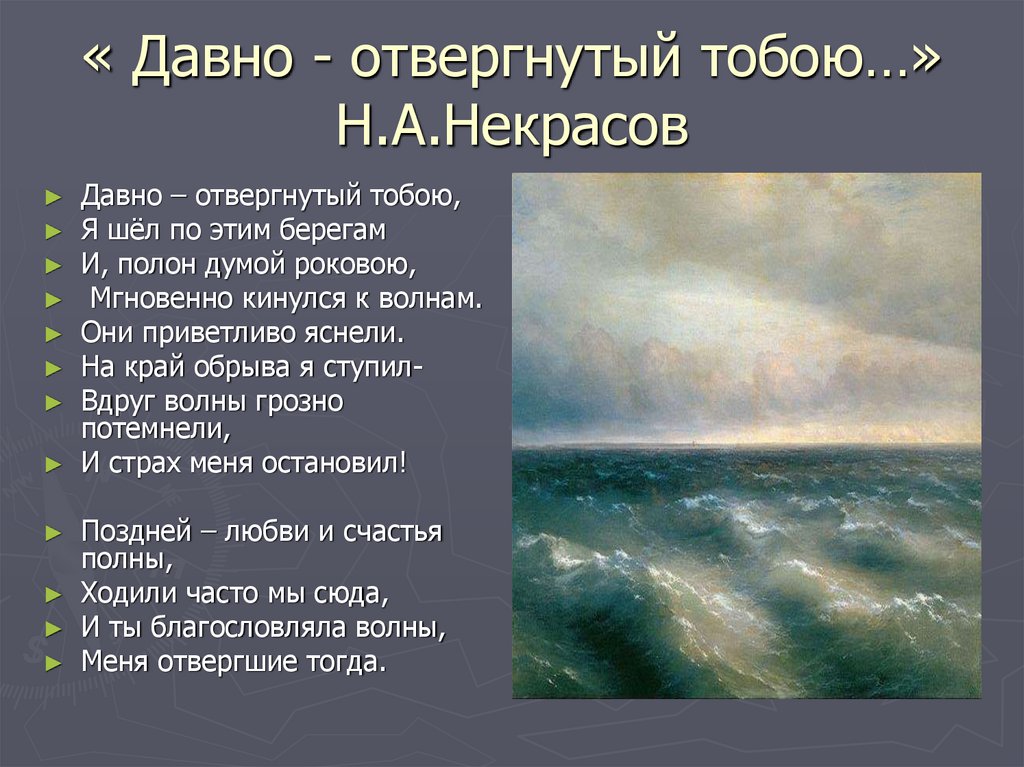 « Давно - отвергнутый тобою…» Н.А.Некрасов

► Давно – отвергнутый тобою,
► Я шёл по этим берегам
► И, полон думой роковою,
► Мгновенно кинулся к волнам.
► Они приветливо яснели.
► На край обрыва я ступил-
► Вдруг волны грозно потемнели,
► И страх меня остановил!

► Поздней – любви и счастья полны,
► Ходили часто мы сюда,
► И ты благословляла волны,
► Меня отвергшие тогда.